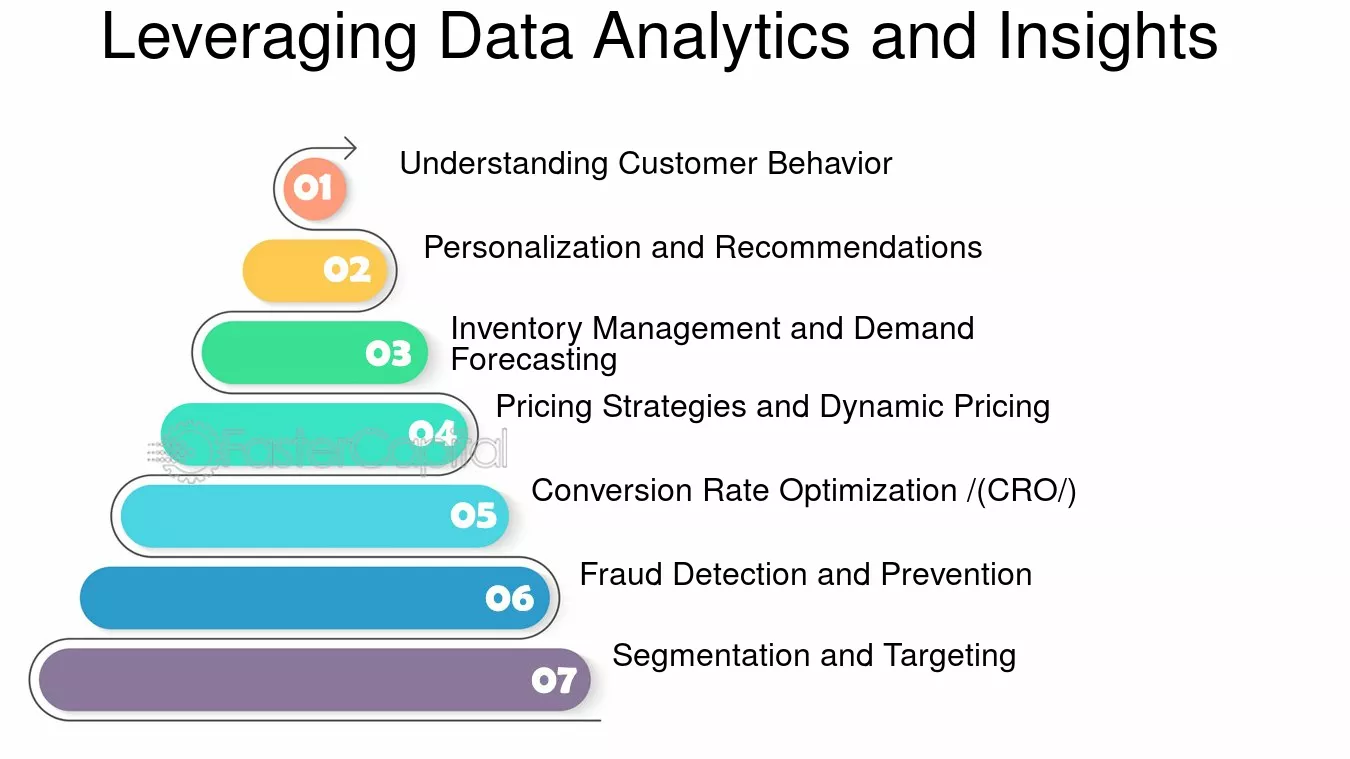 Leveraging Data Analytics and Insights

01 Understanding Customer Behavior

02 Personalization and Recommendations

03 Inventory Management and Demand Forecasting

04 Pricing Strategies and Dynamic Pricing

FasterCapital

05 Conversion Rate Optimization /(CRO/)

06 Fraud Detection and Prevention

07 Segmentation and Targeting